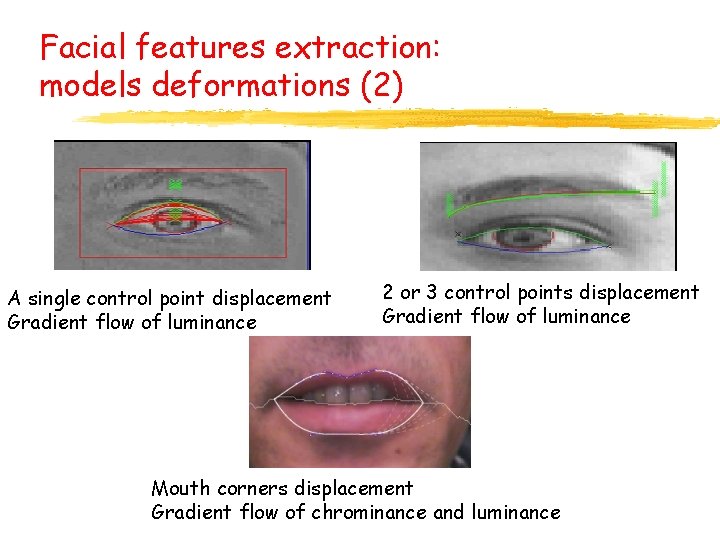 Facial features extraction: models deformations (2)

A single control point displacement
Gradient flow of luminance

2 or 3 control points displacement
Gradient flow of luminance

Mouth corners displacement
Gradient flow of chrominance and luminance